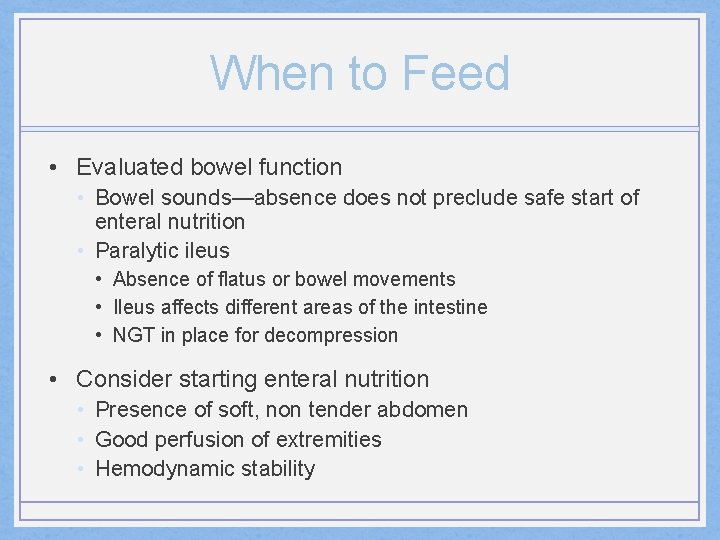 When to Feed

• Evaluated bowel function
  • Bowel sounds—absence does not preclude safe start of enteral nutrition
  • Paralytic ileus
    • Absence of flatus or bowel movements
    • Ileus affects different areas of the intestine
    • NGT in place for decompression

• Consider starting enteral nutrition
  • Presence of soft, non tender abdomen
  • Good perfusion of extremities
  • Hemodynamic stability